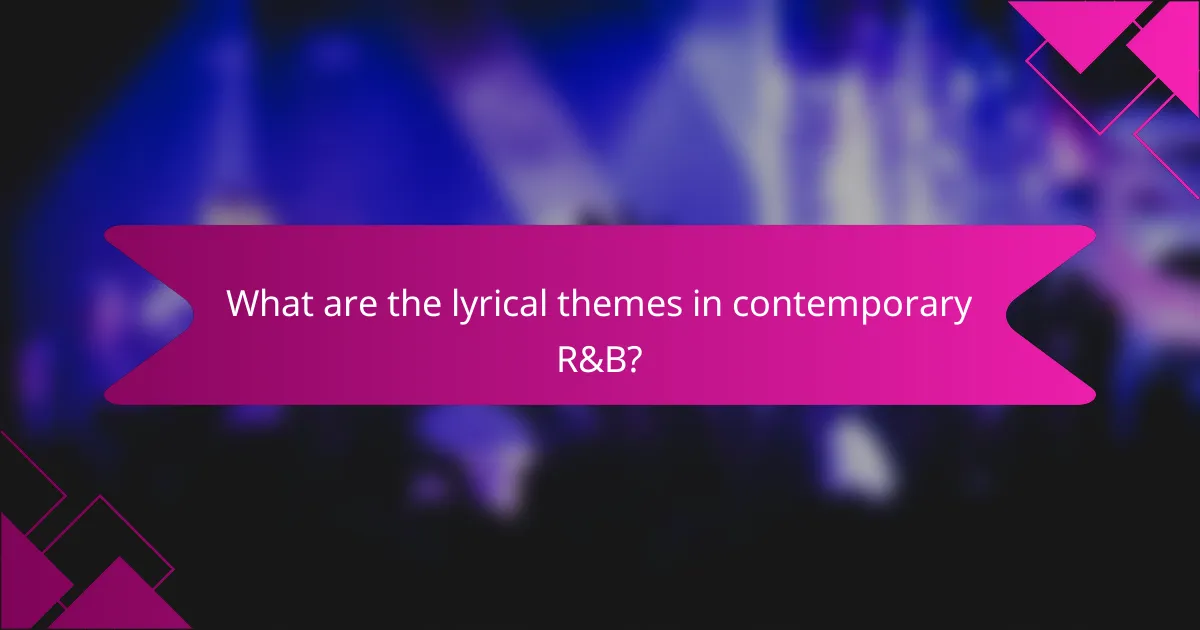 What are the lyrical themes in contemporary R&B?